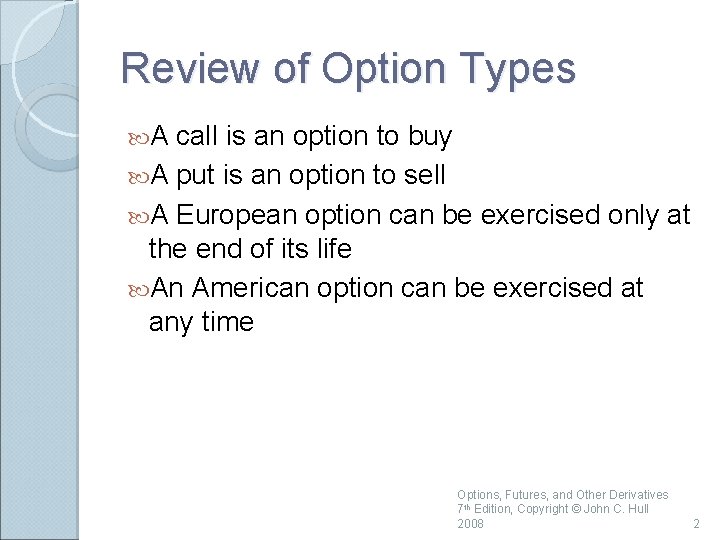 Review of Option Types

A call is an option to buy

A put is an option to sell

A European option can be exercised only at the end of its life

An American option can be exercised at any time

Options, Futures, and Other Derivatives 7th Edition, Copyright © John C. Hull 2008

2